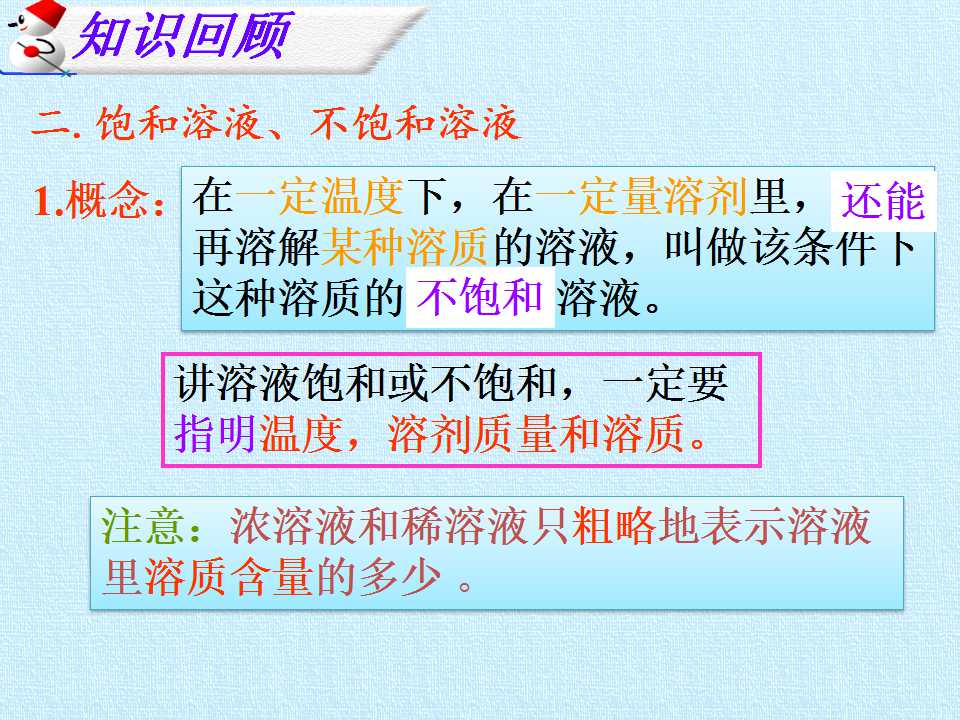 知识回顾

二. 饱和溶液、不饱和溶液

1.概念：在一定温度下，在一定量溶剂里，还能再溶解某种溶质的溶液，叫做该条件下这种溶质的不饱和溶液。

讲溶液饱和或不饱和，一定要指明温度，溶剂质量和溶质。

注意：浓溶液和稀溶液只粗略地表示溶液里溶质含量的多少 。